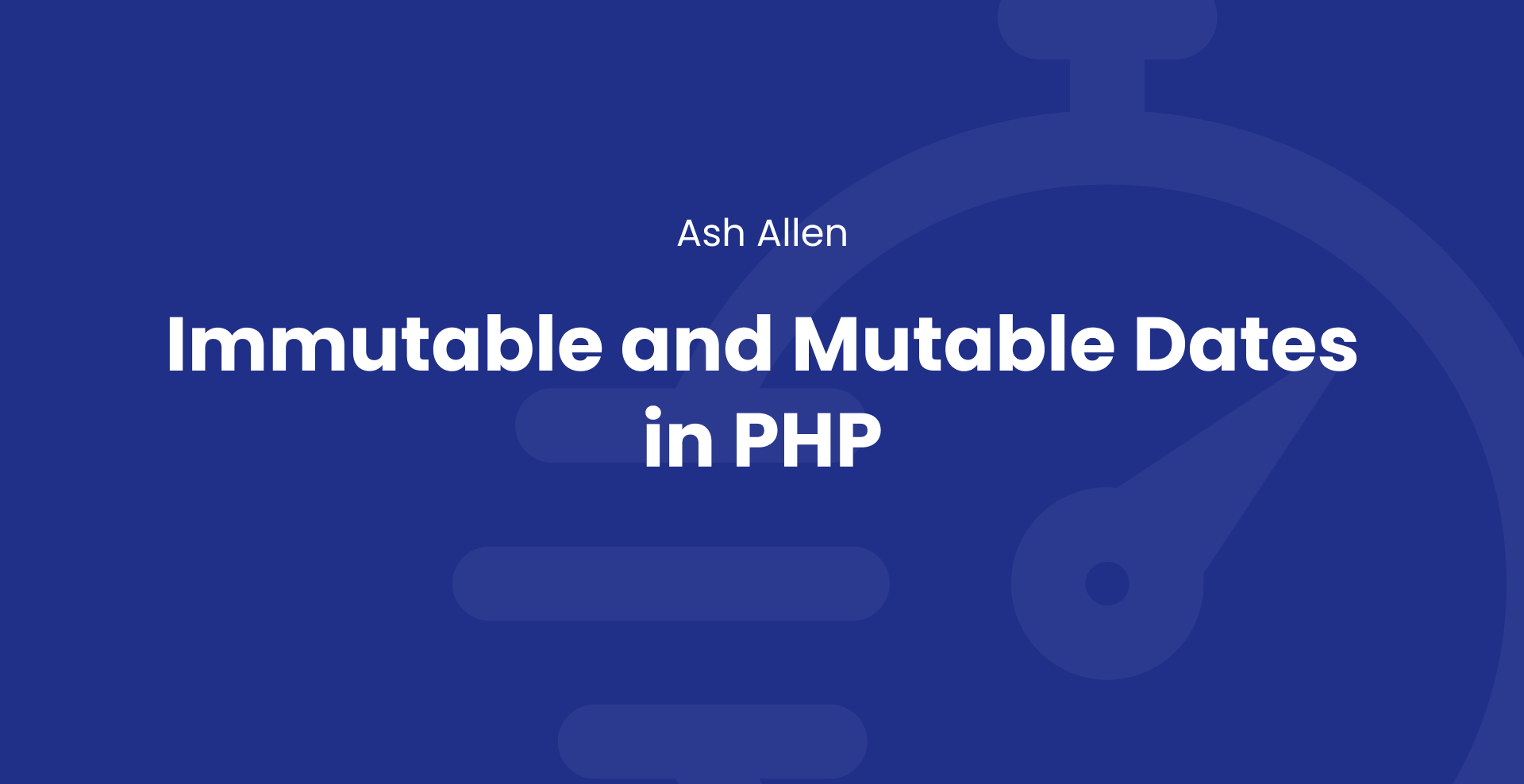 Ash Allen

Immutable and Mutable Dates in PHP